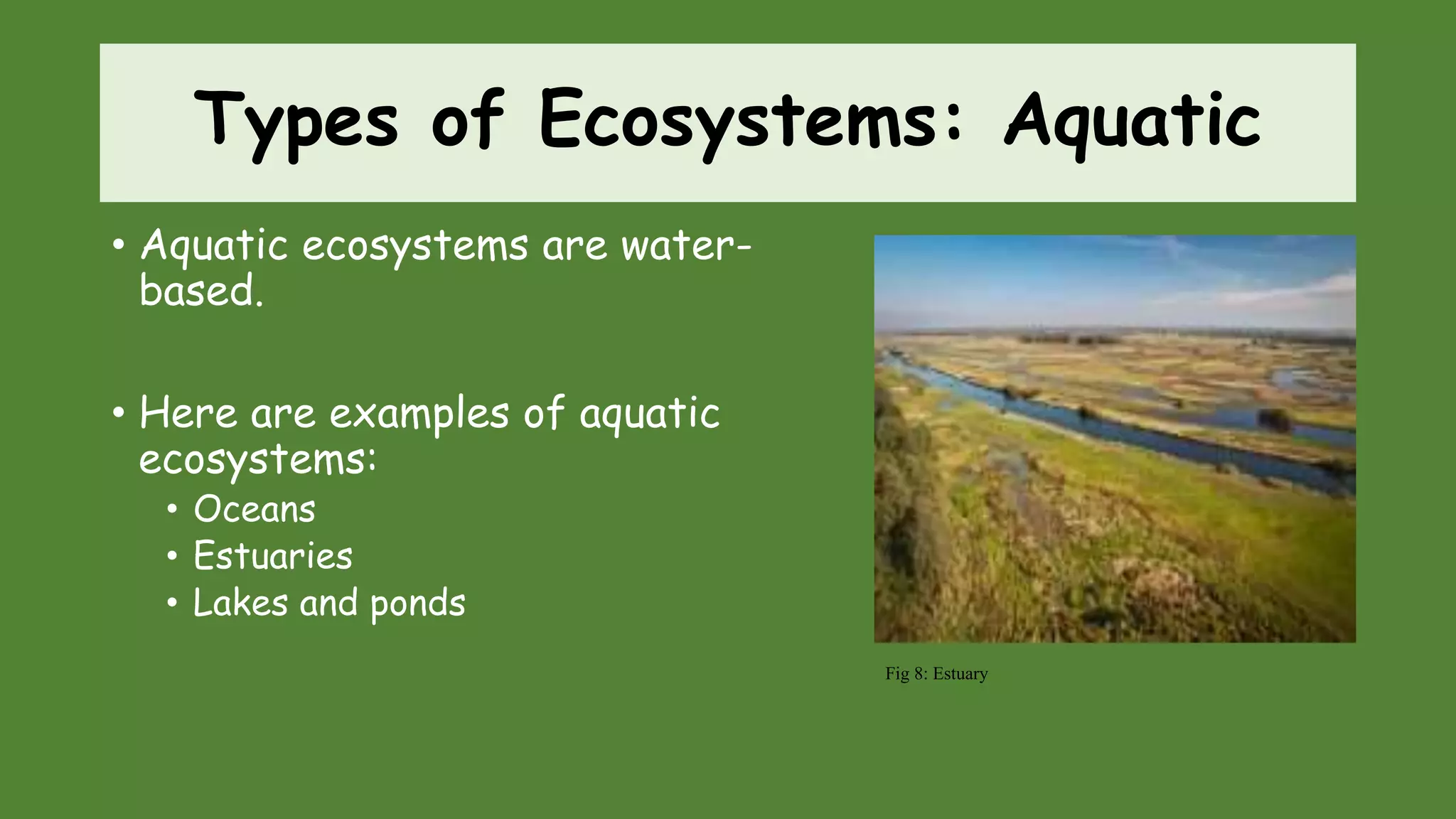 Types of Ecosystems: Aquatic

• Aquatic ecosystems are water-based.

• Here are examples of aquatic ecosystems:
  • Oceans
  • Estuaries
  • Lakes and ponds

Fig 8: Estuary